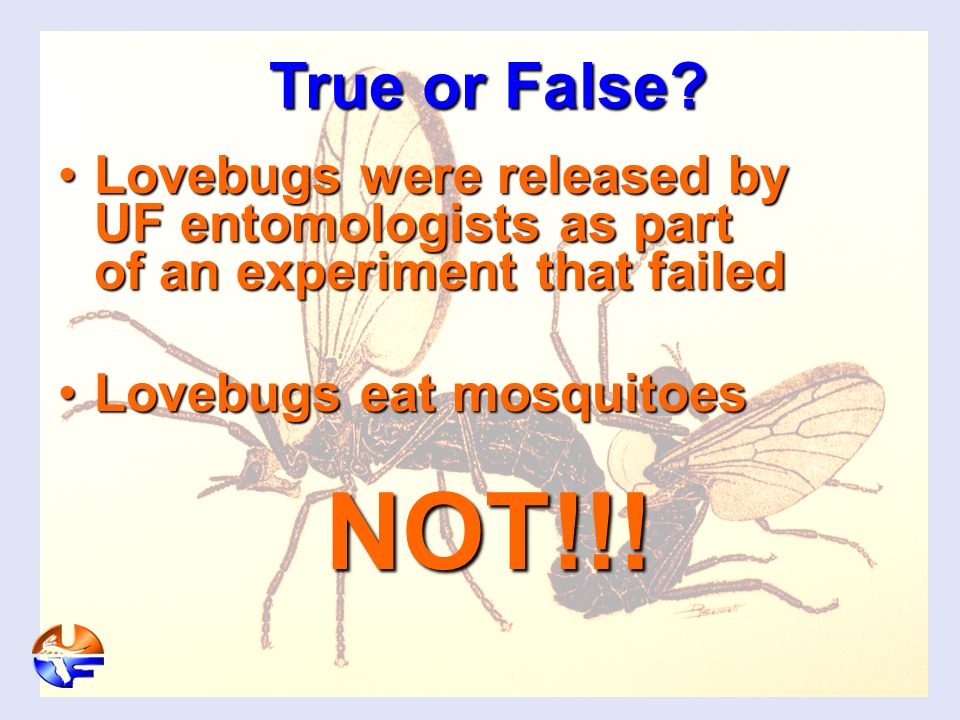 True or False?

• Lovebugs were released by UF entomologists as part of an experiment that failed

• Lovebugs eat mosquitoes

NOT!!!

UF